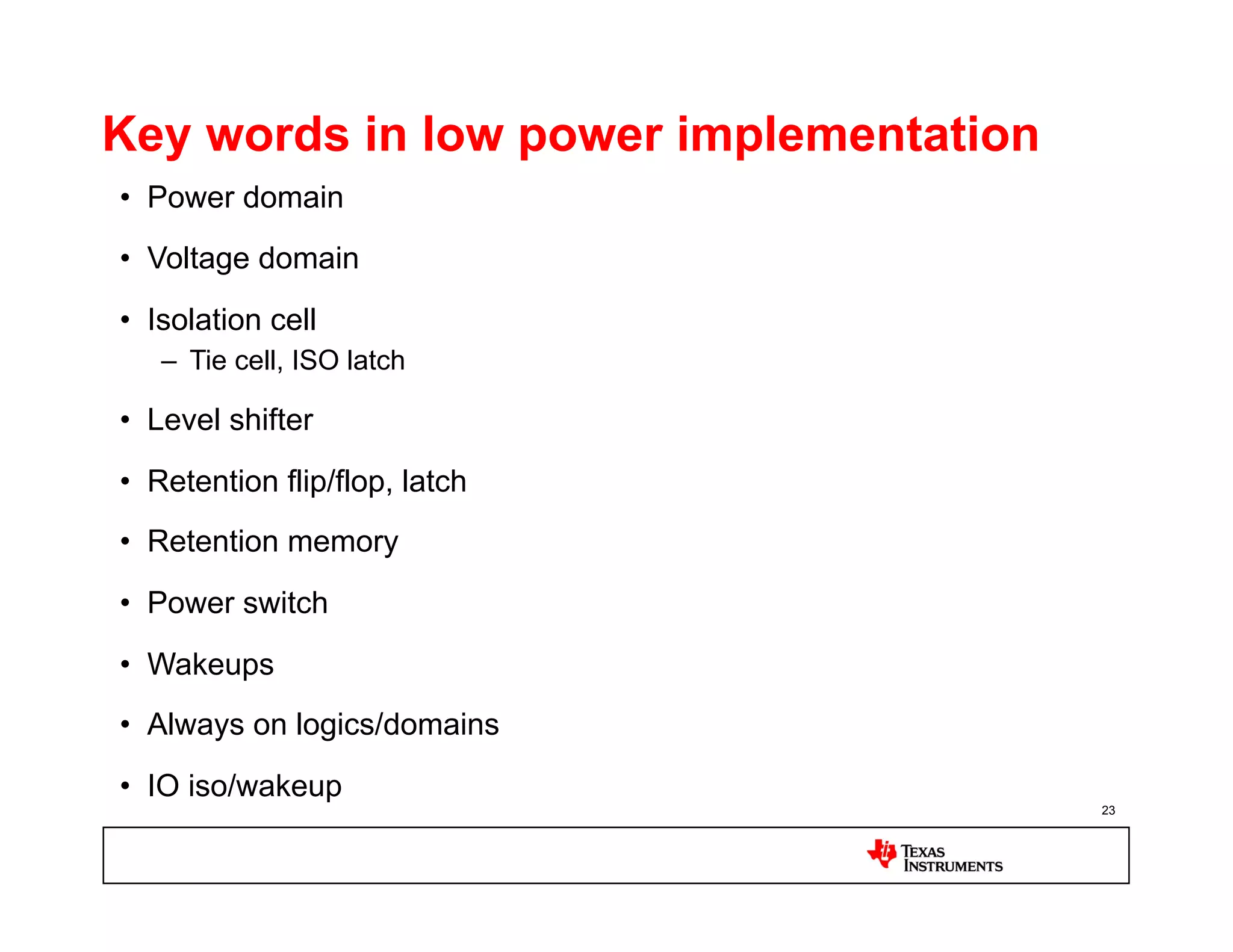 Key words in low power implementation

• Power domain
• Voltage domain
• Isolation cell
– Tie cell, ISO latch
• Level shifter
• Retention flip/flop, latch
• Retention memory
• Power switch
• Wakeups
• Always on logics/domains
• IO iso/wakeup

23

TEXAS INSTRUMENTS